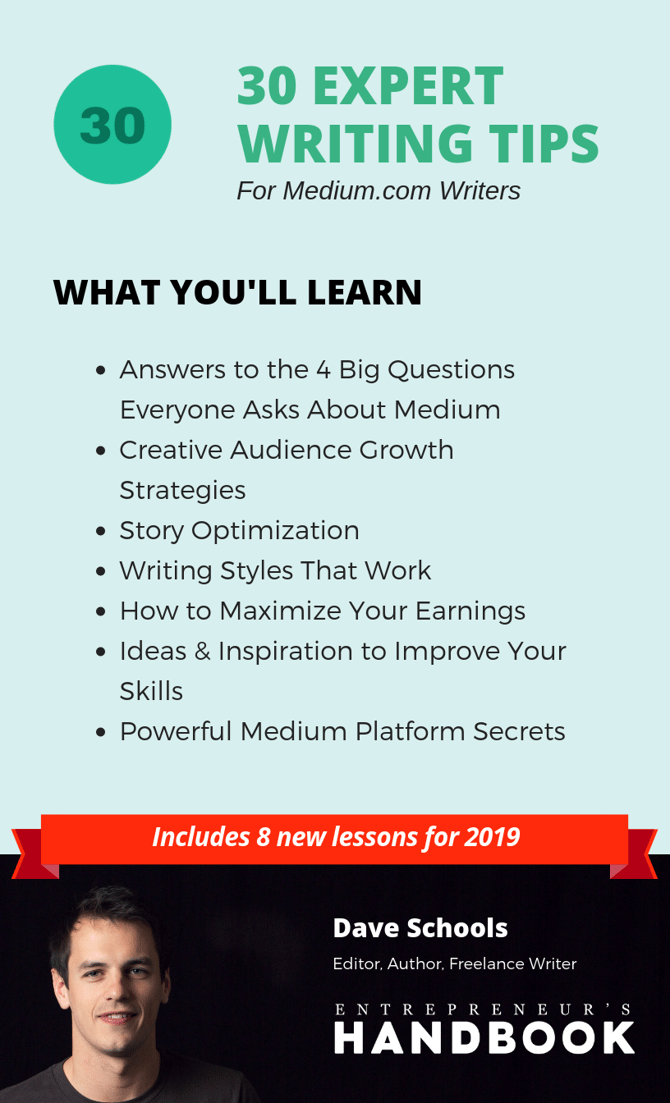 30

30 EXPERT WRITING TIPS

For Medium.com Writers

WHAT YOU'LL LEARN

- Answers to the 4 Big Questions Everyone Asks About Medium
- Creative Audience Growth Strategies
- Story Optimization
- Writing Styles That Work
- How to Maximize Your Earnings
- Ideas & Inspiration to Improve Your Skills
- Powerful Medium Platform Secrets

Includes 8 new lessons for 2019

Dave Schools

Editor, Author, Freelance Writer

ENTREPRENEUR'S HANDBOOK